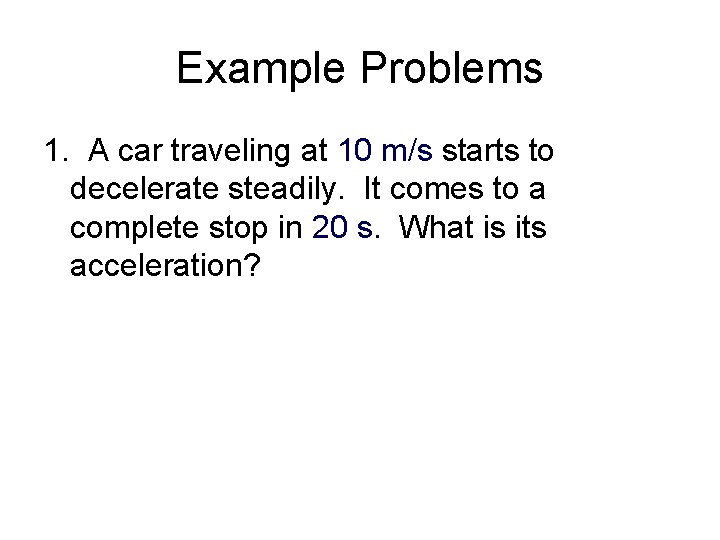 Example Problems

1. A car traveling at 10 m/s starts to decelerate steadily. It comes to a complete stop in 20 s. What is its acceleration?